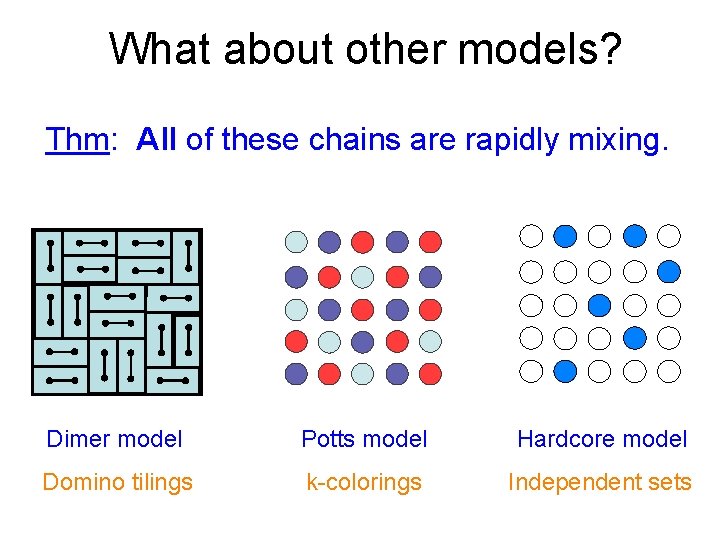 What about other models?

Thm: All of these chains are rapidly mixing.

Dimer model
Domino tilings

Potts model
k-colorings

Hardcore model
Independent sets